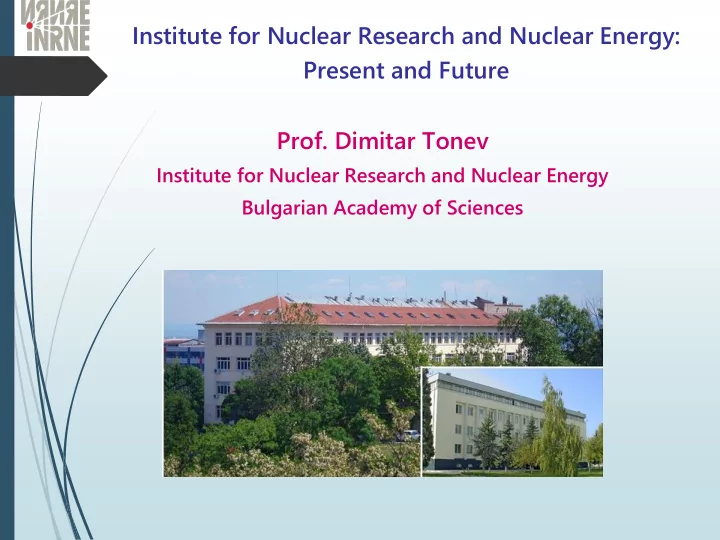 ИЯИЯЕ
INRNE

Institute for Nuclear Research and Nuclear Energy: Present and Future

Prof. Dimitar Tonev
Institute for Nuclear Research and Nuclear Energy
Bulgarian Academy of Sciences